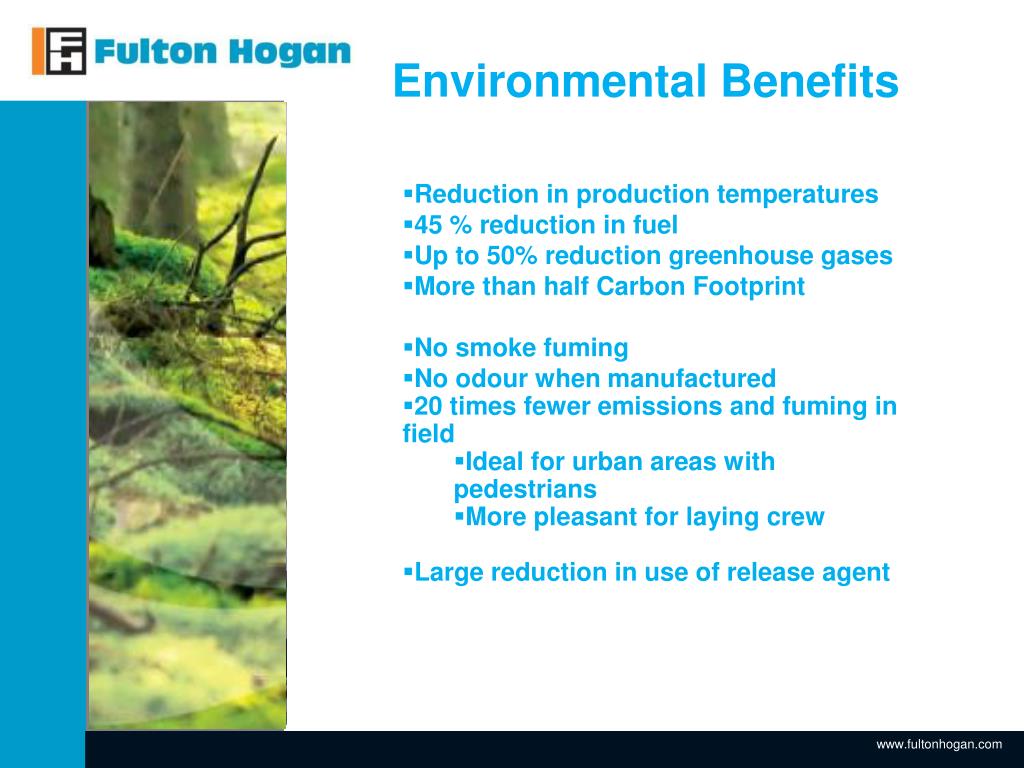 Fulton Hogan

Environmental Benefits

▪Reduction in production temperatures
▪45 % reduction in fuel
▪Up to 50% reduction greenhouse gases
▪More than half Carbon Footprint

▪No smoke fuming
▪No odour when manufactured
▪20 times fewer emissions and fuming in field
▪Ideal for urban areas with pedestrians
▪More pleasant for laying crew

▪Large reduction in use of release agent

www.fultonhogan.com